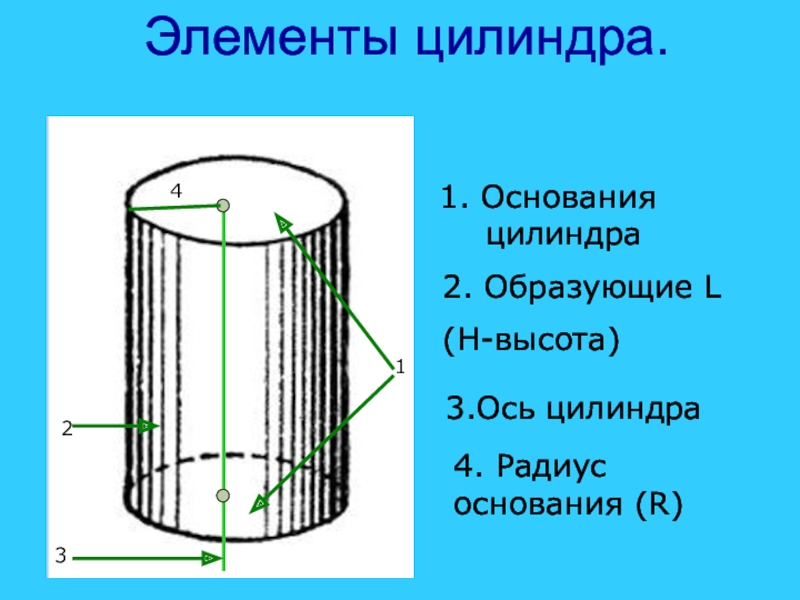 Элементы цилиндра.

4

1

2

3

1. Основания цилиндра

2. Образующие L

(H-высота)

3.Ось цилиндра

4. Радиус основания (R)